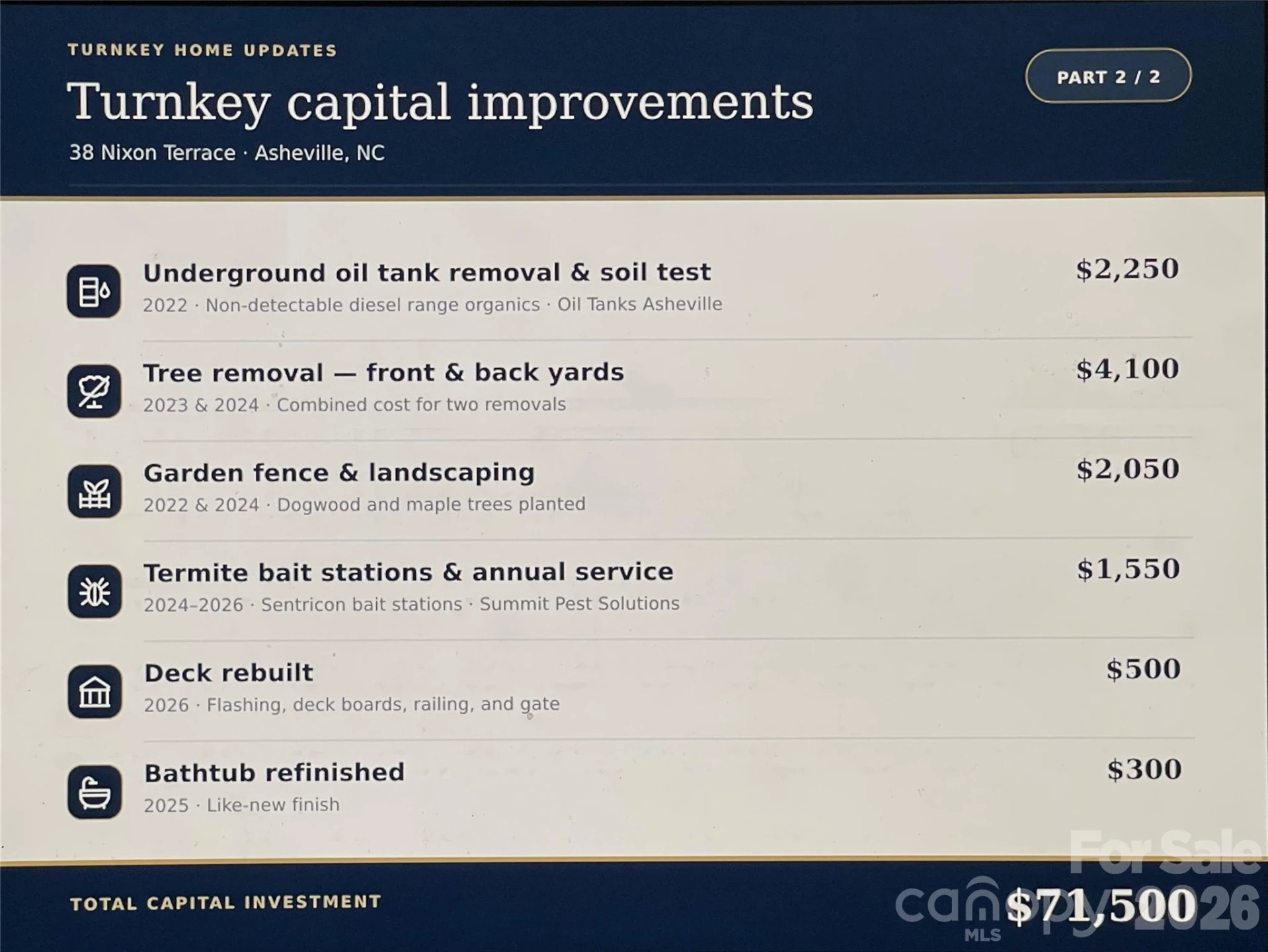 TURNKEY HOME UPDATES

Turnkey capital improvements

38 Nixon Terrace · Asheville, NC

PART 2 / 2

Underground oil tank removal & soil test
2022 · Non-detectable diesel range organics · Oil Tanks Asheville
$2,250

Tree removal — front & back yards
2023 & 2024 · Combined cost for two removals
$4,100

Garden fence & landscaping
2022 & 2024 · Dogwood and maple trees planted
$2,050

Termite bait stations & annual service
2024–2026 · Sentricon bait stations · Summit Pest Solutions
$1,550

Deck rebuilt
2026 · Flashing, deck boards, railing, and gate
$500

Bathtub refinished
2025 · Like-new finish
$300

TOTAL CAPITAL INVESTMENT
$71,500

For Sale
canopy MLS 2026